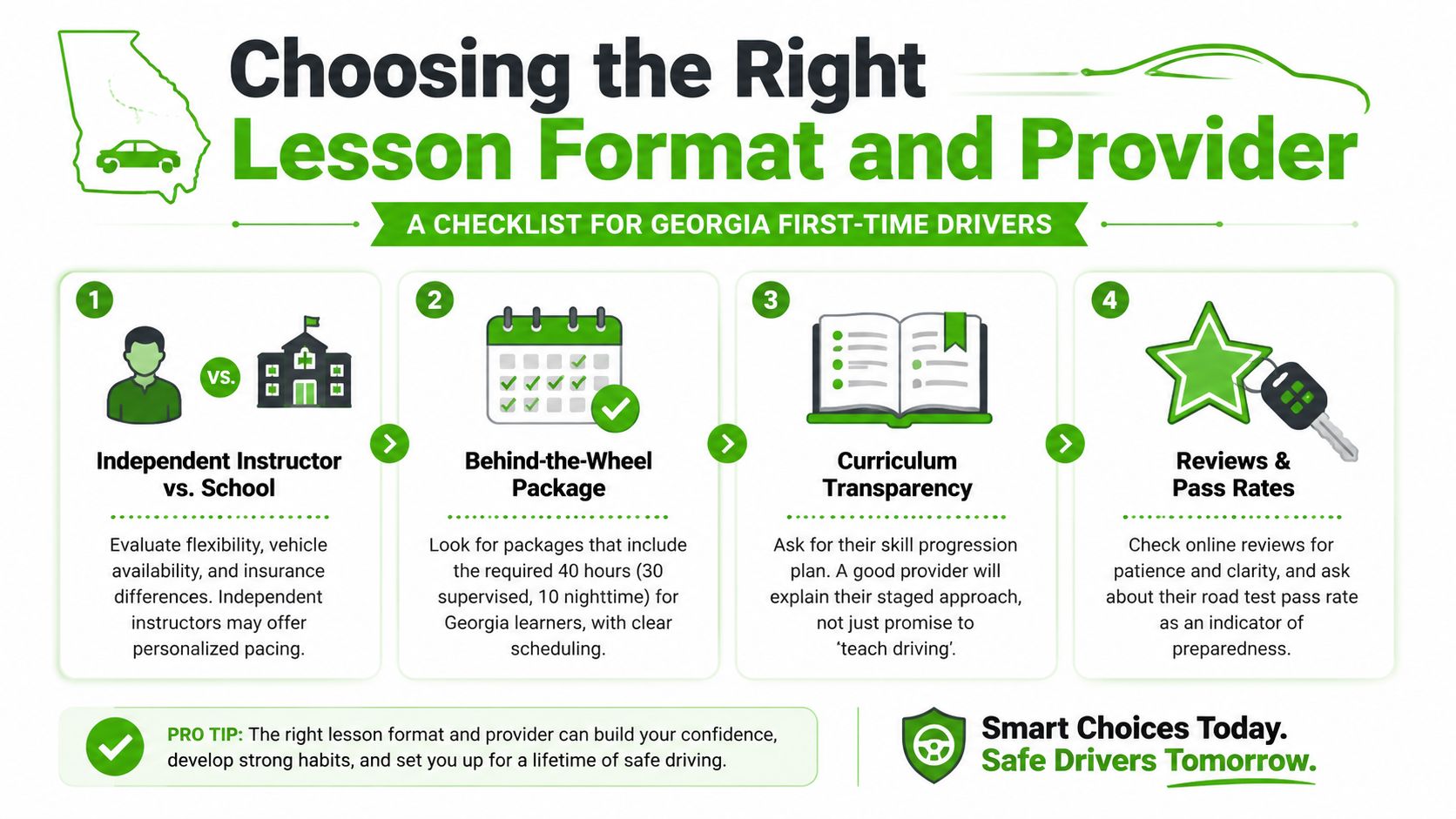 Choosing the Right
Lesson Format and Provider

A CHECKLIST FOR GEORGIA FIRST-TIME DRIVERS

1

VS.

Independent Instructor vs. School

Evaluate flexibility, vehicle availability, and insurance differences. Independent instructors may offer personalized pacing.

2

Behind-the-Wheel Package

Look for packages that include the required 40 hours (30 supervised, 10 nighttime) for Georgia learners, with clear scheduling.

3

Curriculum Transparency

Ask for their skill progression plan. A good provider will explain their staged approach, not just promise to 'teach driving'.

4

Reviews & Pass Rates

Check online reviews for patience and clarity, and ask about their road test pass rate as an indicator of preparedness.

PRO TIP: The right lesson format and provider can build your confidence, develop strong habits, and set you up for a lifetime of safe driving.

Smart Choices Today.
Safe Drivers Tomorrow.